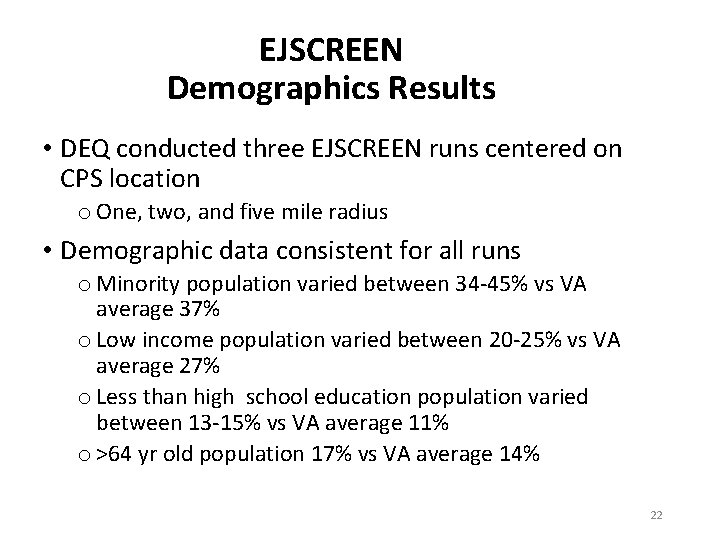 EJSCREEN
Demographics Results

• DEQ conducted three EJSCREEN runs centered on CPS location
o One, two, and five mile radius

• Demographic data consistent for all runs
o Minority population varied between 34-45% vs VA average 37%
o Low income population varied between 20-25% vs VA average 27%
o Less than high school education population varied between 13-15% vs VA average 11%
o >64 yr old population 17% vs VA average 14%

22